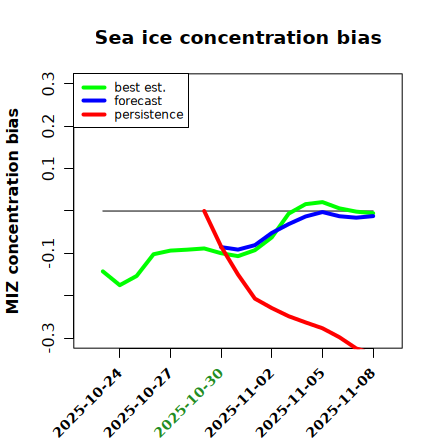 Sea ice concentration bias

best est.
forecast
persistence

MIZ concentration bias

0.3
0.2
0.1
-0.1
-0.3

2025-10-24
2025-10-27
2025-10-30
2025-11-02
2025-11-05
2025-11-08